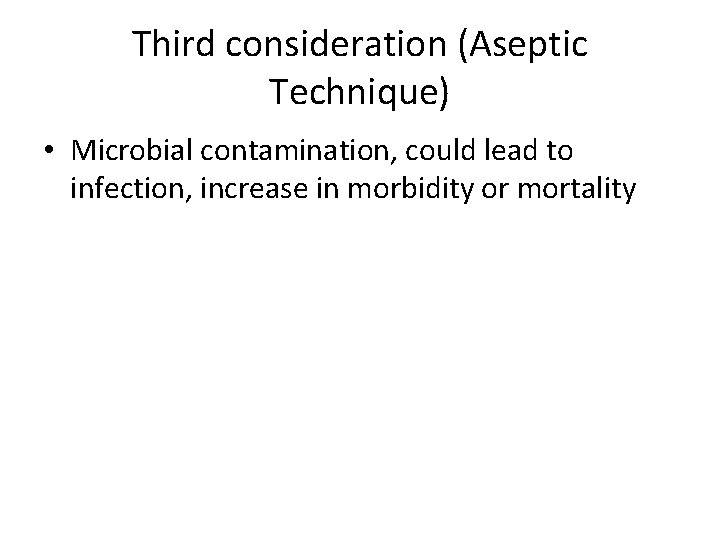 Third consideration (Aseptic Technique)

• Microbial contamination, could lead to infection, increase in morbidity or mortality